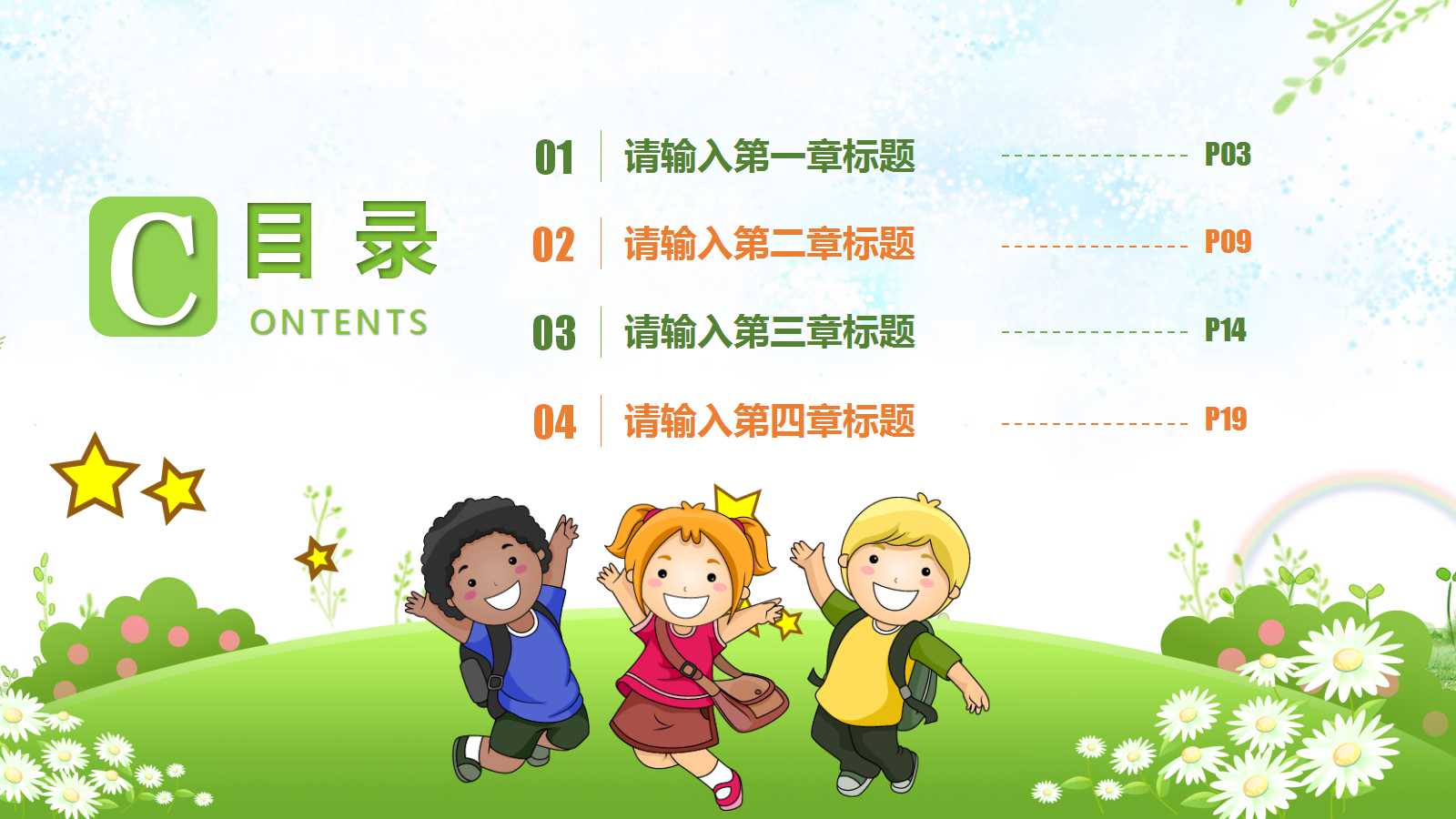 C 目 录
ONTENTS

01 请输入第一章标题 P03

02 请输入第二章标题 P09

03 请输入第三章标题 P14

04 请输入第四章标题 P19